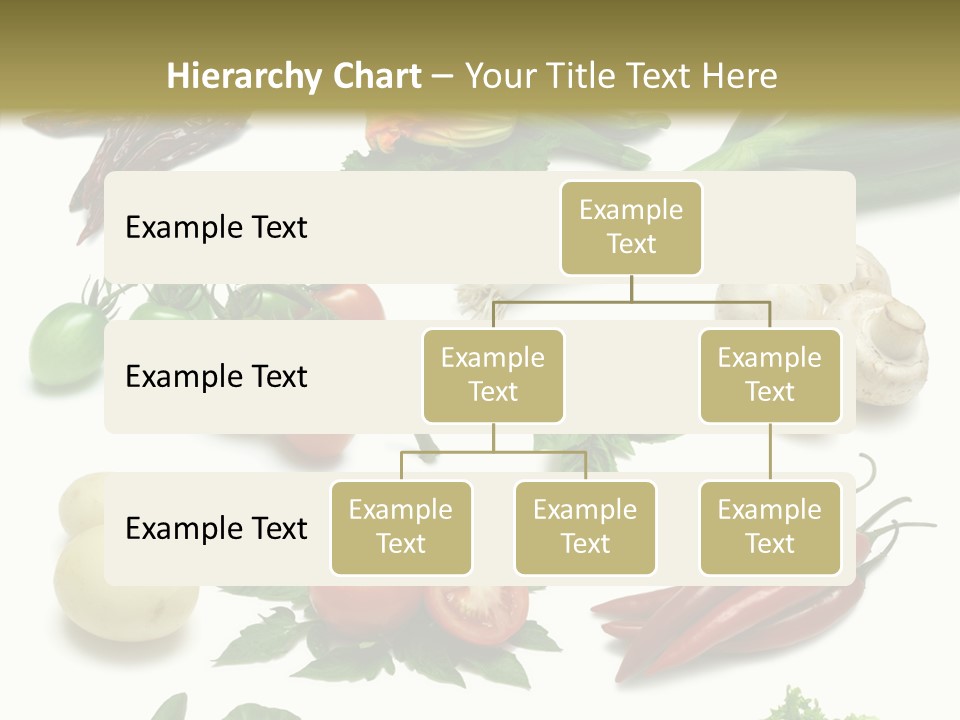 Hierarchy Chart – Your Title Text Here

Example Text

Example Text

Example Text

Example Text

Example Text

Example Text

Example Text

Example Text

Example Text